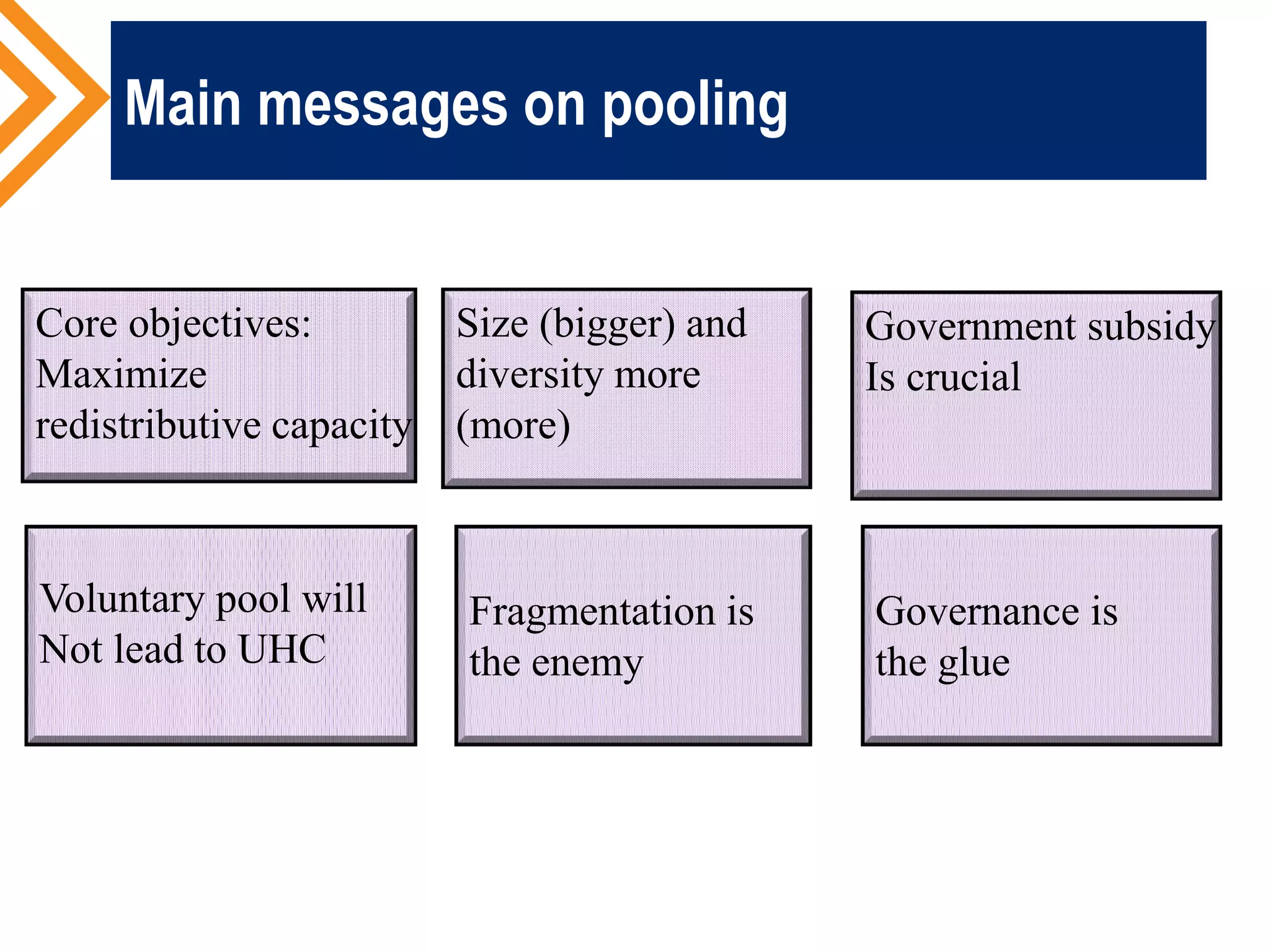 Main messages on pooling

Core objectives: Maximize redistributive capacity

Size (bigger) and diversity more (more)

Government subsidy Is crucial

Voluntary pool will Not lead to UHC

Fragmentation is the enemy

Governance is the glue